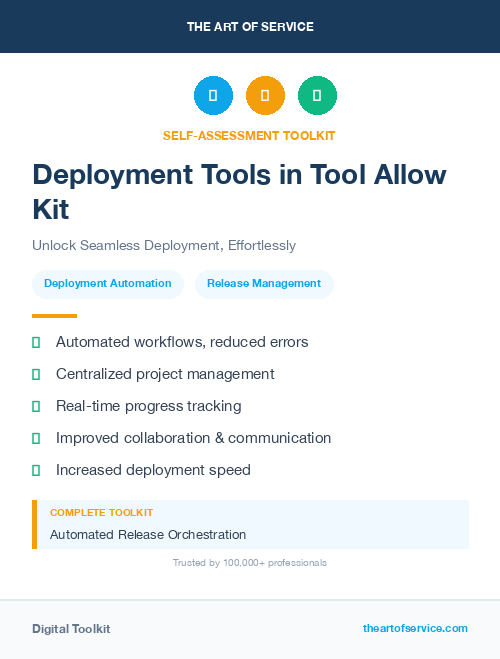 THE ART OF SERVICE

SELF-ASSESSMENT TOOLKIT

Deployment Tools in Tool Allow Kit

Unlock Seamless Deployment, Effortlessly

Deployment Automation

Release Management

Automated workflows, reduced errors

Centralized project management

Real-time progress tracking

Improved collaboration & communication

Increased deployment speed

COMPLETE TOOLKIT

Automated Release Orchestration

Trusted by 100,000+ professionals

Digital Toolkit

theartofservice.com